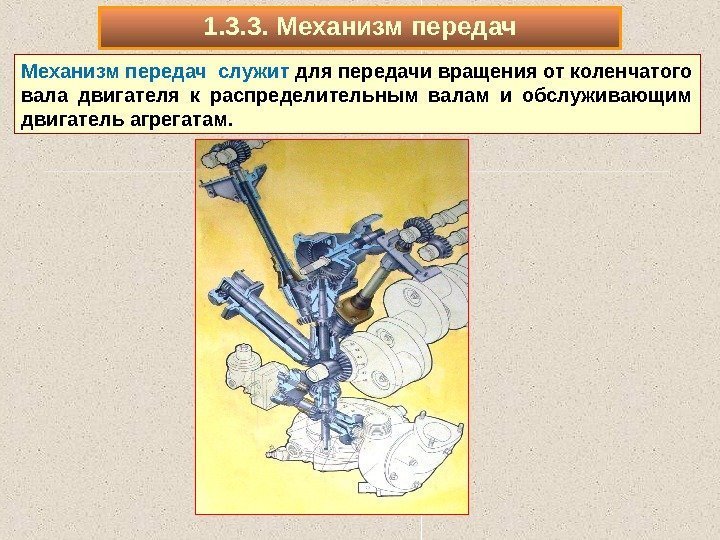 1.3.3. Механизм передач

Механизм передач служит для передачи вращения от коленчатого вала двигателя к распределительным валам и обслуживающим двигатель агрегатам.